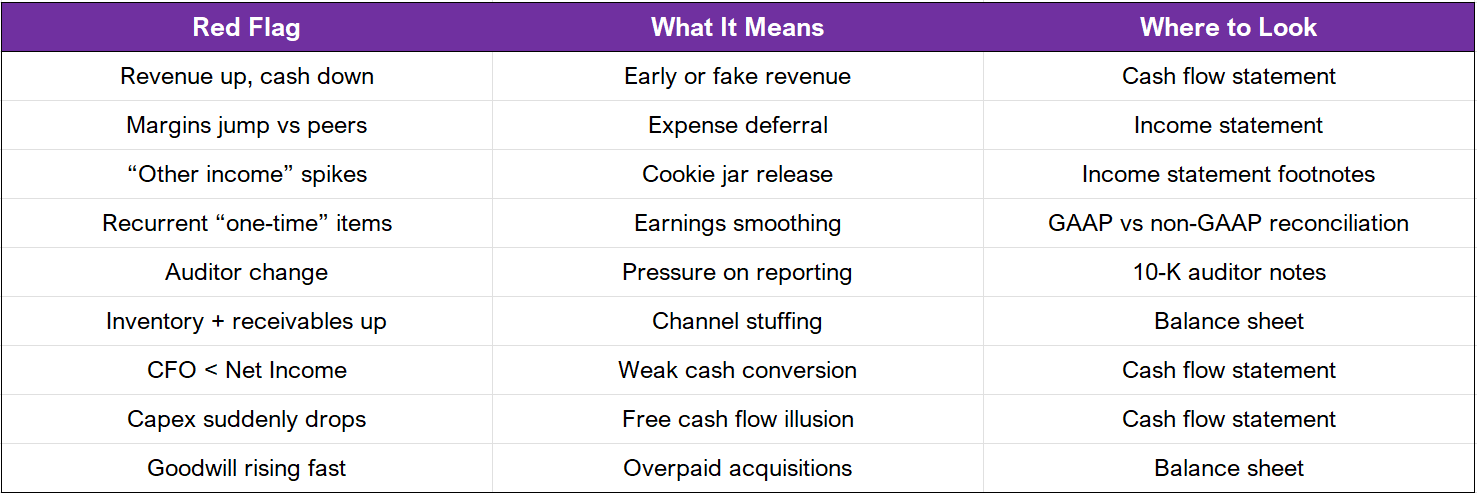 | Red Flag | What It Means | Where to Look |
|---|---|---|
| Revenue up, cash down | Early or fake revenue | Cash flow statement |
| Margins jump vs peers | Expense deferral | Income statement |
| “Other income” spikes | Cookie jar release | Income statement footnotes |
| Recurrent “one-time” items | Earnings smoothing | GAAP vs non-GAAP reconciliation |
| Auditor change | Pressure on reporting | 10-K auditor notes |
| Inventory + receivables up | Channel stuffing | Balance sheet |
| CFO < Net Income | Weak cash conversion | Cash flow statement |
| Capex suddenly drops | Free cash flow illusion | Cash flow statement |
| Goodwill rising fast | Overpaid acquisitions | Balance sheet |